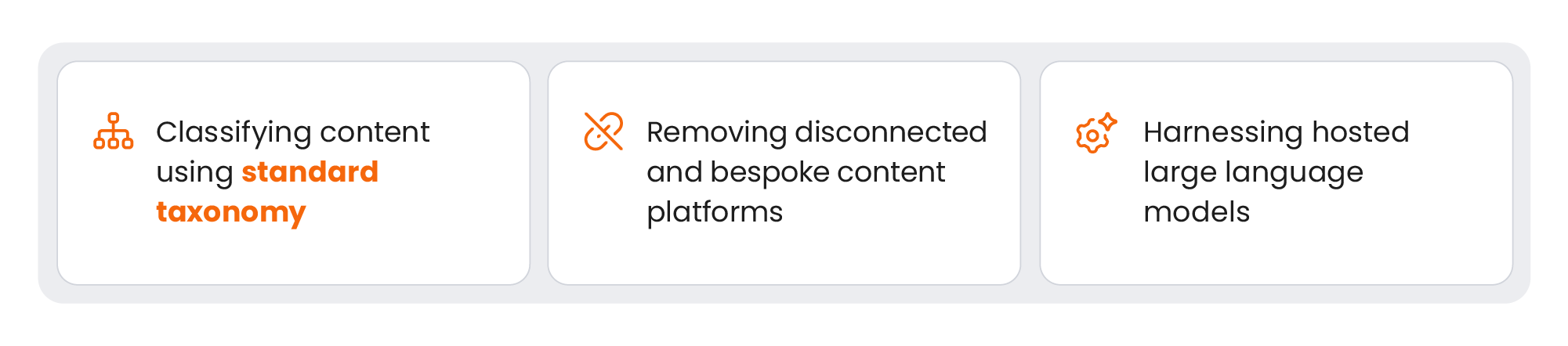 Classifying content using standard taxonomy

Removing disconnected and bespoke content platforms

Harnessing hosted large language models